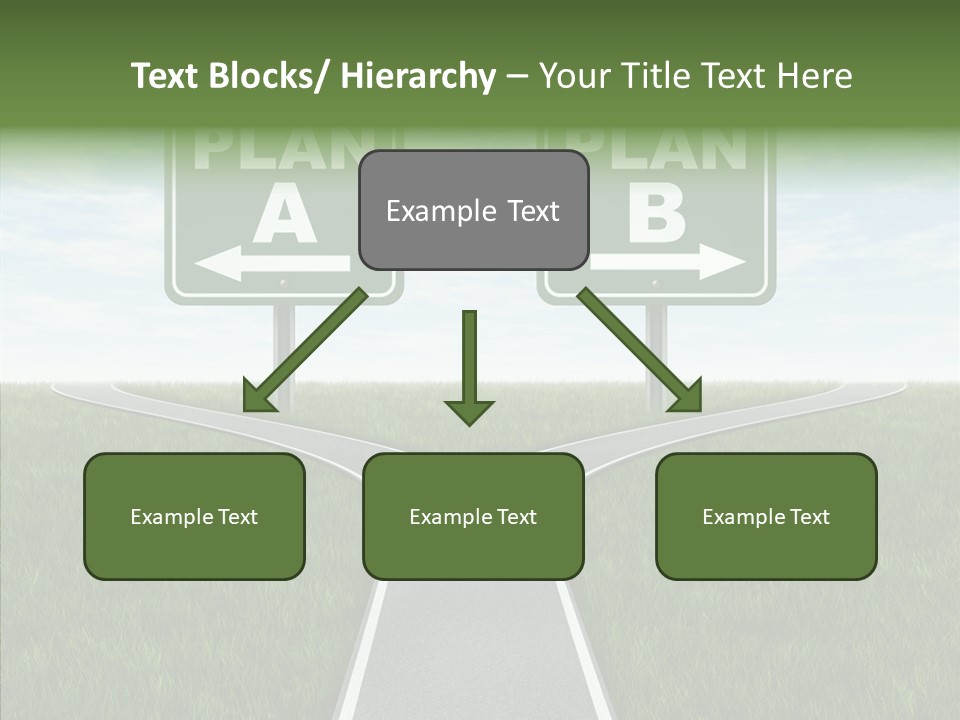 Text Blocks/ Hierarchy – Your Title Text Here

PLAN A

PLAN B

Example Text

Example Text

Example Text

Example Text